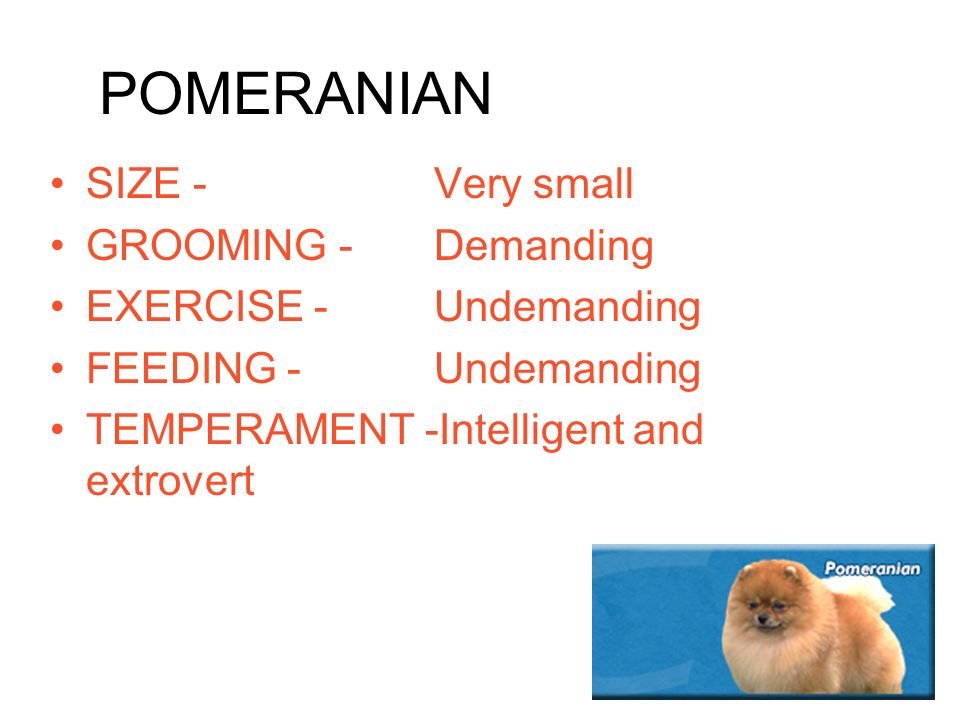 POMERANIAN

• SIZE - Very small
• GROOMING - Demanding
• EXERCISE - Undemanding
• FEEDING - Undemanding
• TEMPERAMENT -Intelligent and extrovert

Pomeranian